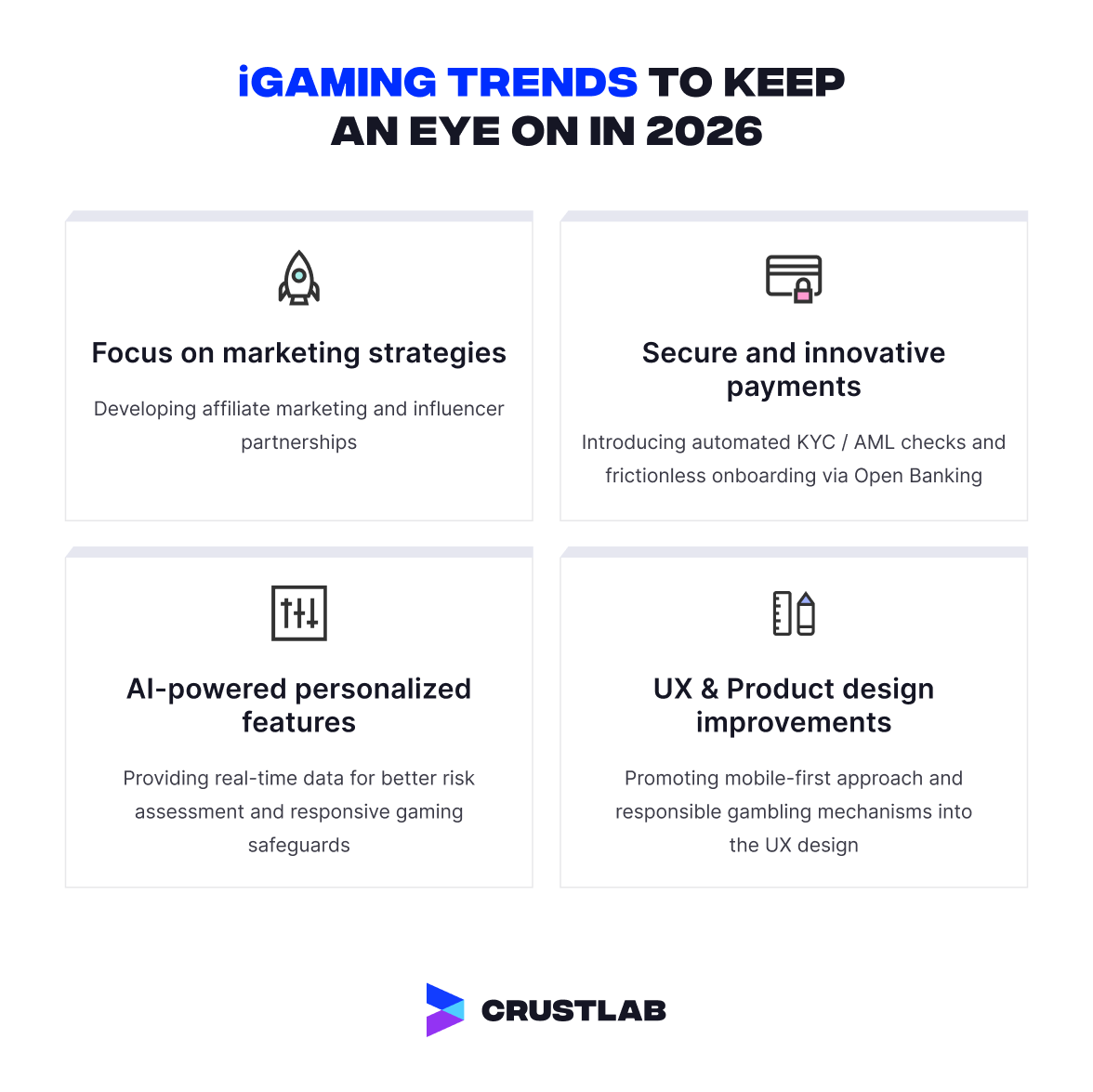 iGAMING TRENDS TO KEEP AN EYE ON IN 2026

Focus on marketing strategies

Developing affiliate marketing and influencer partnerships

Secure and innovative payments

Introducing automated KYC / AML checks and frictionless onboarding via Open Banking

AI-powered personalized features

Providing real-time data for better risk assessment and responsive gaming safeguards

UX & Product design improvements

Promoting mobile-first approach and responsible gambling mechanisms into the UX design

CRUSTLAB